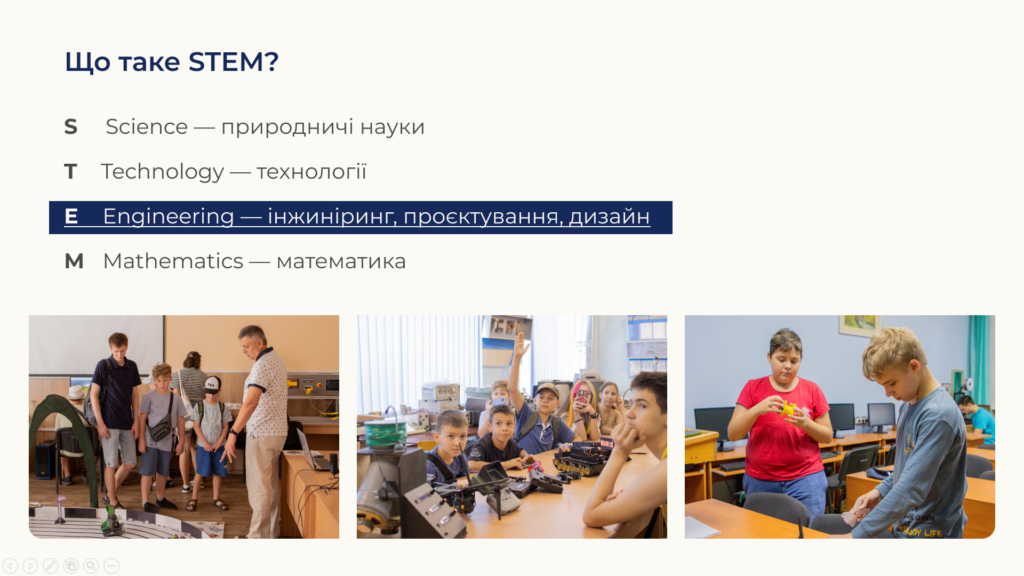 Що таке STEM?

S Science — природничі науки

T Technology — технології

E Engineering — інжиніринг, проєктування, дизайн

M Mathematics — математика